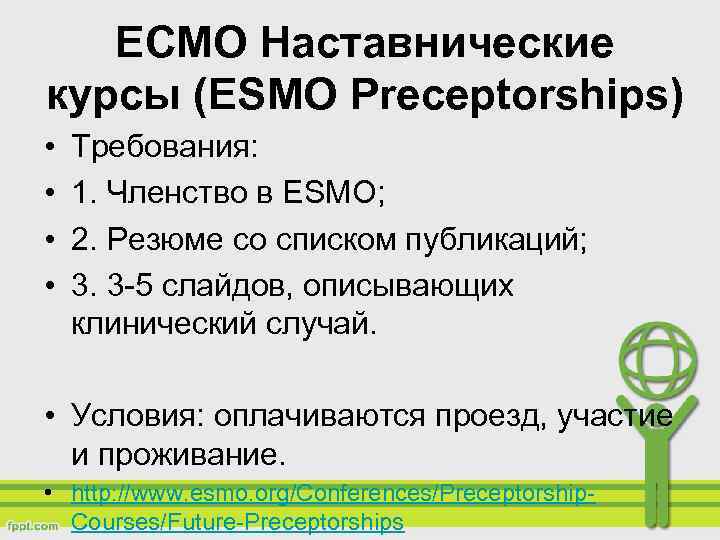 ЕСМО Наставнические курсы (ESMO Preceptorships)

• Требования:
• 1. Членство в ESMO;
• 2. Резюме со списком публикаций;
• 3. 3-5 слайдов, описывающих клинический случай.

• Условия: оплачиваются проезд, участие и проживание.
• http://www.esmo.org/Conferences/Preceptorship-Courses/Future-Preceptorships

fppt.com